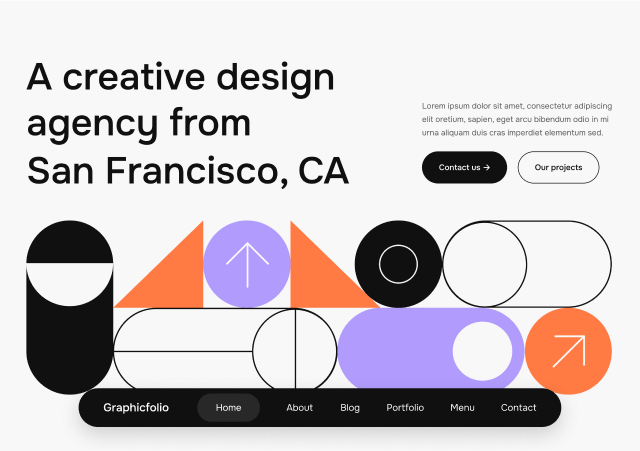 A creative design agency from San Francisco, CA

Lorem ipsum dolor sit amet, consectetur adipiscing elit oretium, sapien, eget arcu bibendum odio in mi urna aliquam duis cras imperdiet elementum sed.

Contact us →

Our projects

Graphicfolio

Home

About

Blog

Portfolio

Menu

Contact